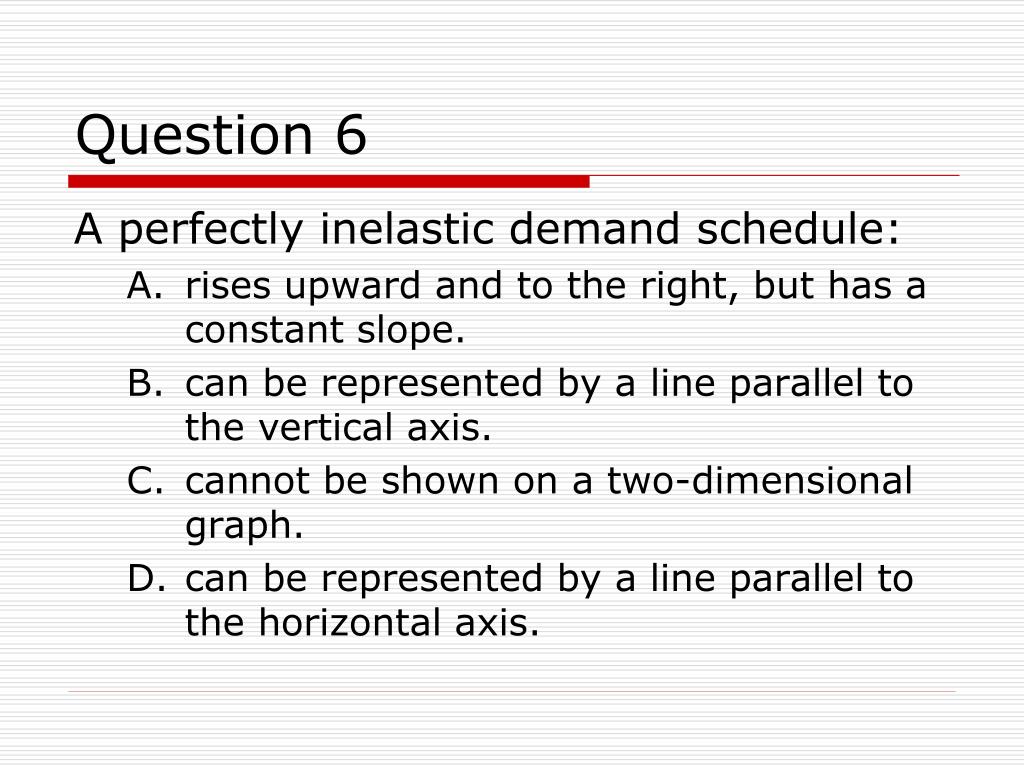 Question 6

A perfectly inelastic demand schedule:

A. rises upward and to the right, but has a constant slope.

B. can be represented by a line parallel to the vertical axis.

C. cannot be shown on a two-dimensional graph.

D. can be represented by a line parallel to the horizontal axis.